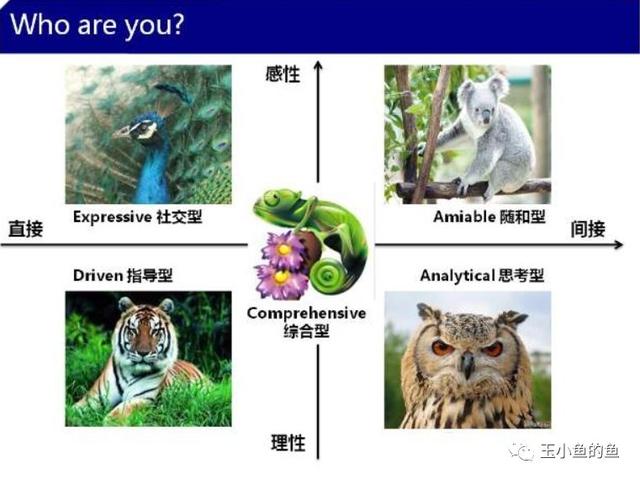 Who are you?

感性

Expressive 社交型

Amiable 随和型

直接

间接

Driven 指导型

Analytical 思考型

Comprehensive
综合型

理性

王小鱼的鱼